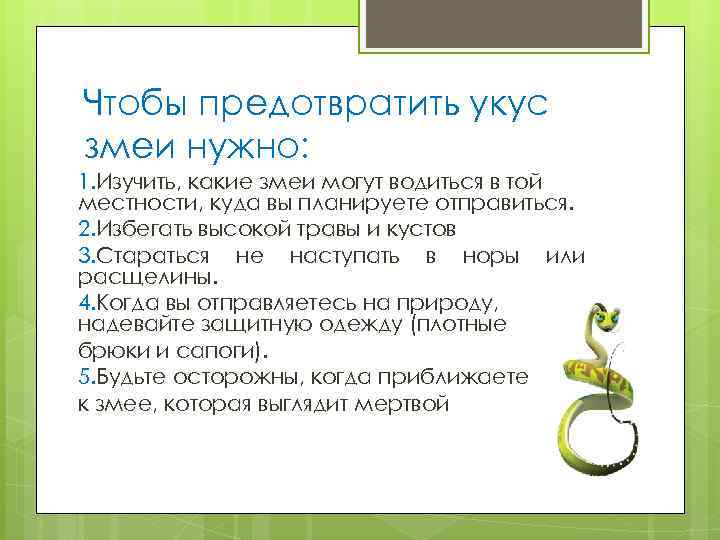 Чтобы предотвратить укус змеи нужно:

1.Изучить, какие змеи могут водиться в той местности, куда вы планируете отправиться.

2.Избегать высокой травы и кустов

3.Стараться не наступать в норы или расщелины.

4.Когда вы отправляетесь на природу, надевайте защитную одежду (плотные брюки и сапоги).

5.Будьте осторожны, когда приближаете к змее, которая выглядит мертвой